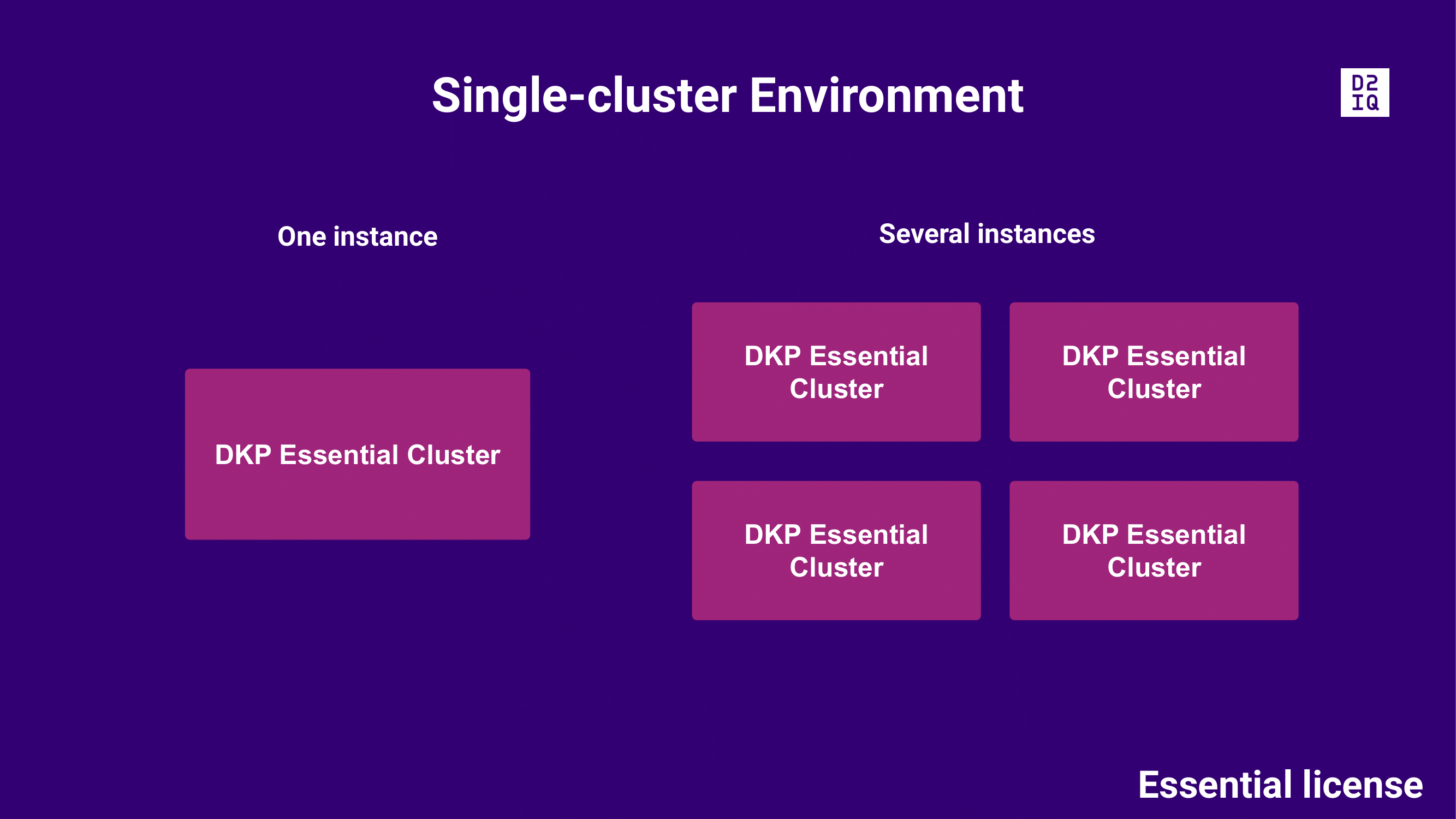 Single-cluster Environment

D2
IQ

One instance

DKP Essential Cluster

Several instances

DKP Essential Cluster

DKP Essential Cluster

DKP Essential Cluster

DKP Essential Cluster

Essential license